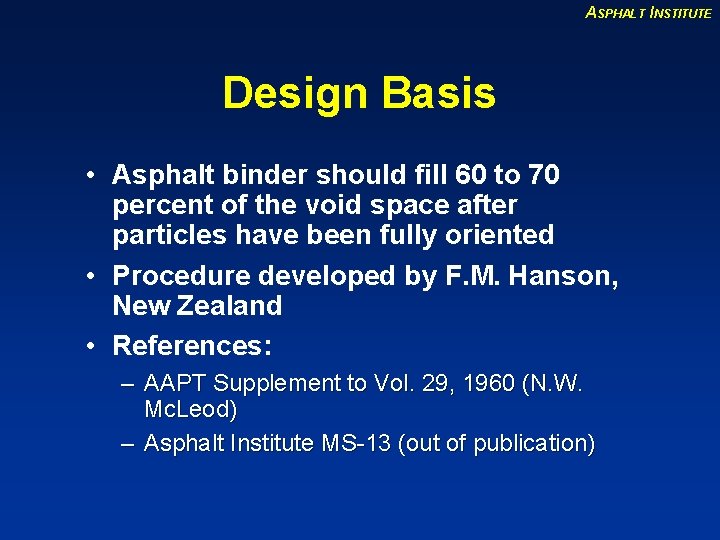 ASPHALT INSTITUTE

Design Basis

• Asphalt binder should fill 60 to 70 percent of the void space after particles have been fully oriented
• Procedure developed by F.M. Hanson, New Zealand
• References:
– AAPT Supplement to Vol. 29, 1960 (N.W. McLeod)
– Asphalt Institute MS-13 (out of publication)